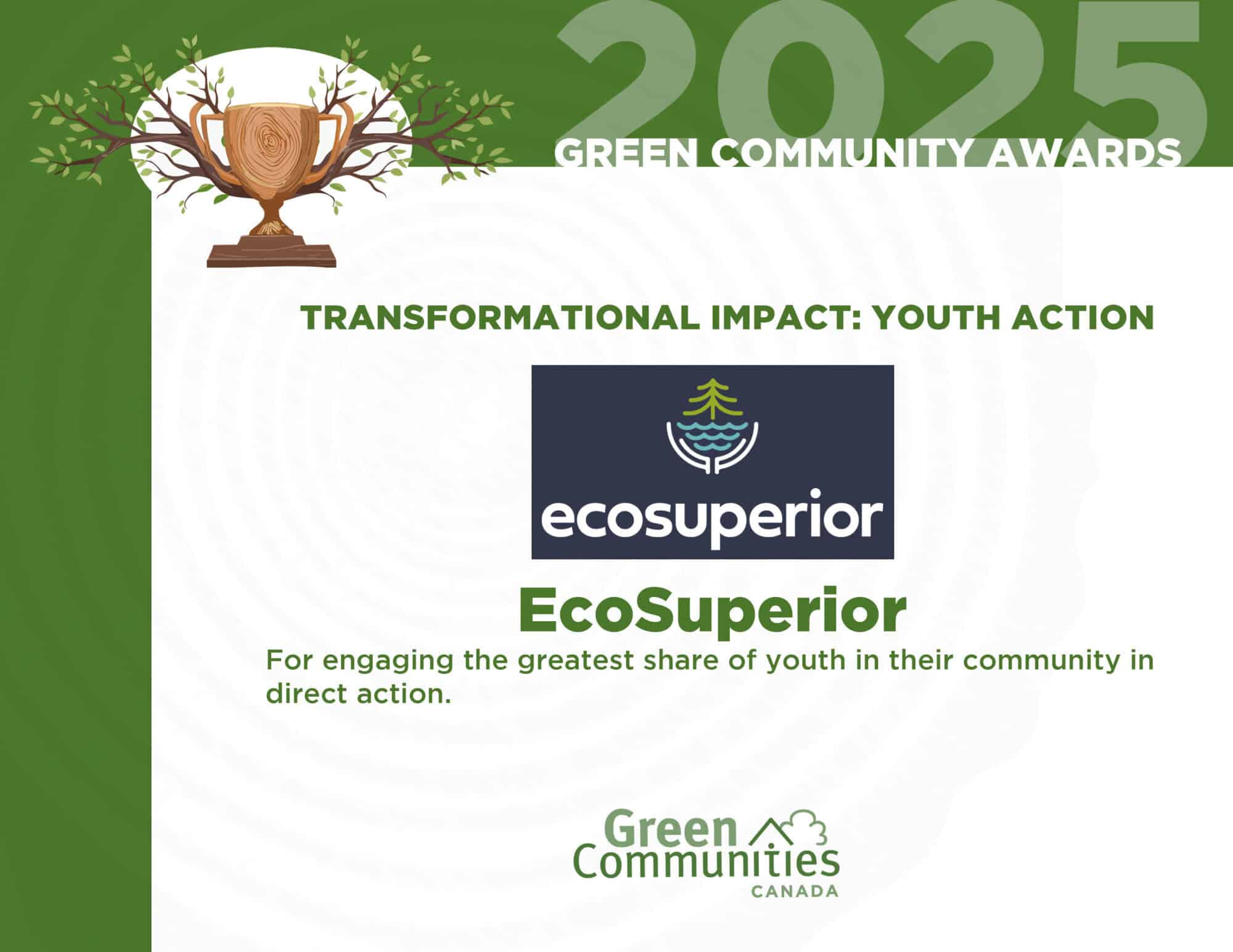 2025
GREEN COMMUNITY AWARDS

TRANSFORMATIONAL IMPACT: YOUTH ACTION

ecosuperior

EcoSuperior

For engaging the greatest share of youth in their community in direct action.

Green
Communities
CANADA